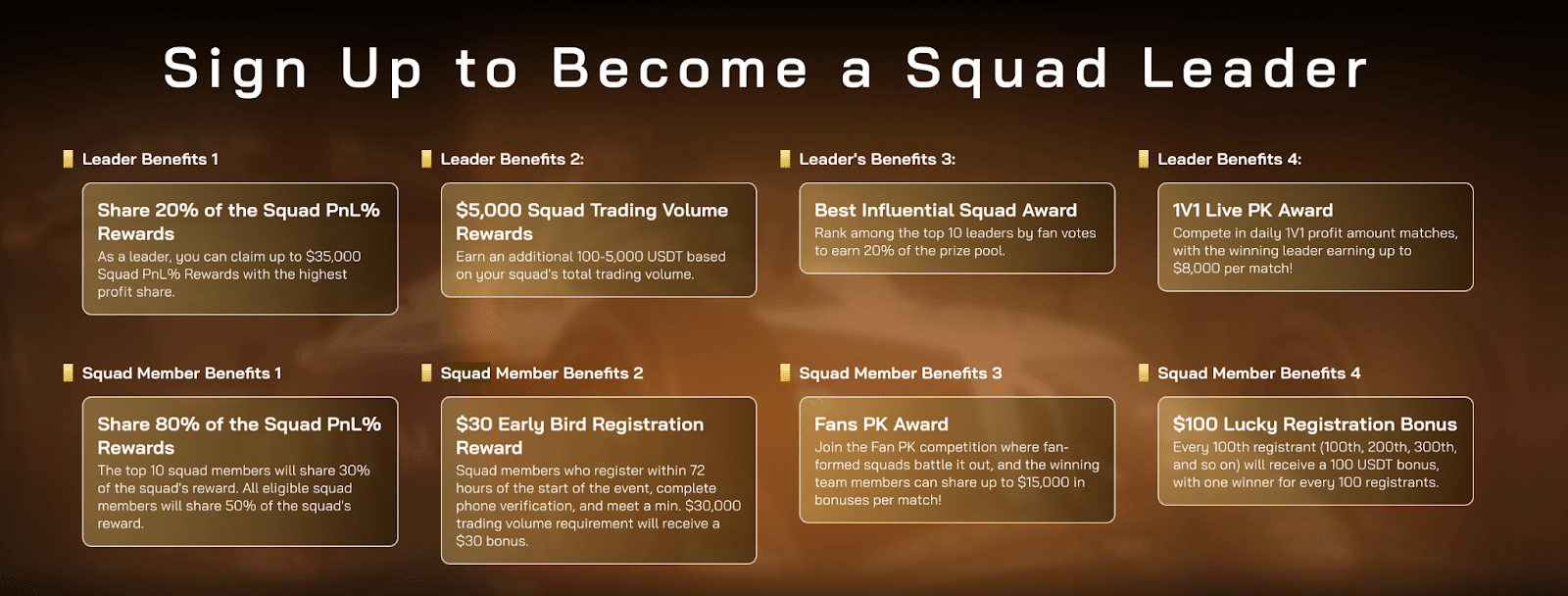 Sign Up to Become a Squad Leader

Leader Benefits 1

Share 20% of the Squad PnL% Rewards

As a leader, you can claim up to $35,000 Squad PnL% Rewards with the highest profit share.

Leader Benefits 2:

$5,000 Squad Trading Volume Rewards

Earn an additional 100-5,000 USDT based on your squad's total trading volume.

Leader's Benefits 3:

Best Influential Squad Award

Rank among the top 10 leaders by fan votes to earn 20% of the prize pool.

Leader Benefits 4:

1V1 Live PK Award

Compete in daily 1V1 profit amount matches, with the winning leader earning up to $8,000 per match!

Squad Member Benefits 1

Share 80% of the Squad PnL% Rewards

The top 10 squad members will share 30% of the squad's reward. All eligible squad members will share 50% of the squad's reward.

Squad Member Benefits 2

$30 Early Bird Registration Reward

Squad members who register within 72 hours of the start of the event, complete phone verification, and meet a min. $30,000 trading volume requirement will receive a $30 bonus.

Squad Member Benefits 3

Fans PK Award

Join the Fan PK competition where fan-formed squads battle it out, and the winning team members can share up to $15,000 in bonuses per match!

Squad Member Benefits 4

$100 Lucky Registration Bonus

Every 100th registrant (100th, 200th, 300th, and so on) will receive a 100 USDT bonus, with one winner for every 100 registrants.